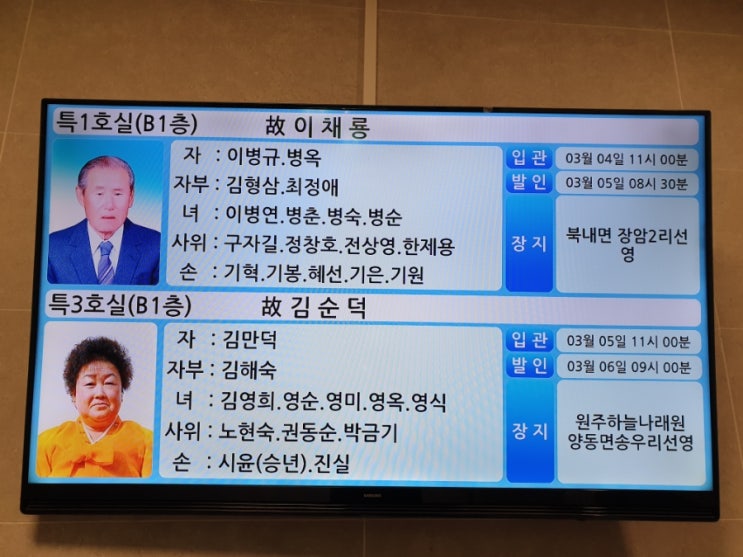 특1호실(B1층) 故 이 채 룡

자 : 이병규.병옥
자부 : 김형삼.최정애
녀 : 이병연.병춘.병숙.병순
사위 : 구자길.정창호.전상영.한제용
손 : 기혁.기봉.혜선.기은.기원

입 관 03월 04일 11시 00분
발 인 03월 05일 08시 30분
장 지 북내면 장암2리선영

특3호실(B1층) 故 김 순 덕

자 : 김만덕
자부 : 김해숙
녀 : 김영희.영순.영미.영옥.영식
사위 : 노현숙.권동순.박금기
손 : 시윤(승년).진실

입 관 03월 05일 11시 00분
발 인 03월 06일 09시 00분
장 지 원주하늘나래원 양동면송우리선영